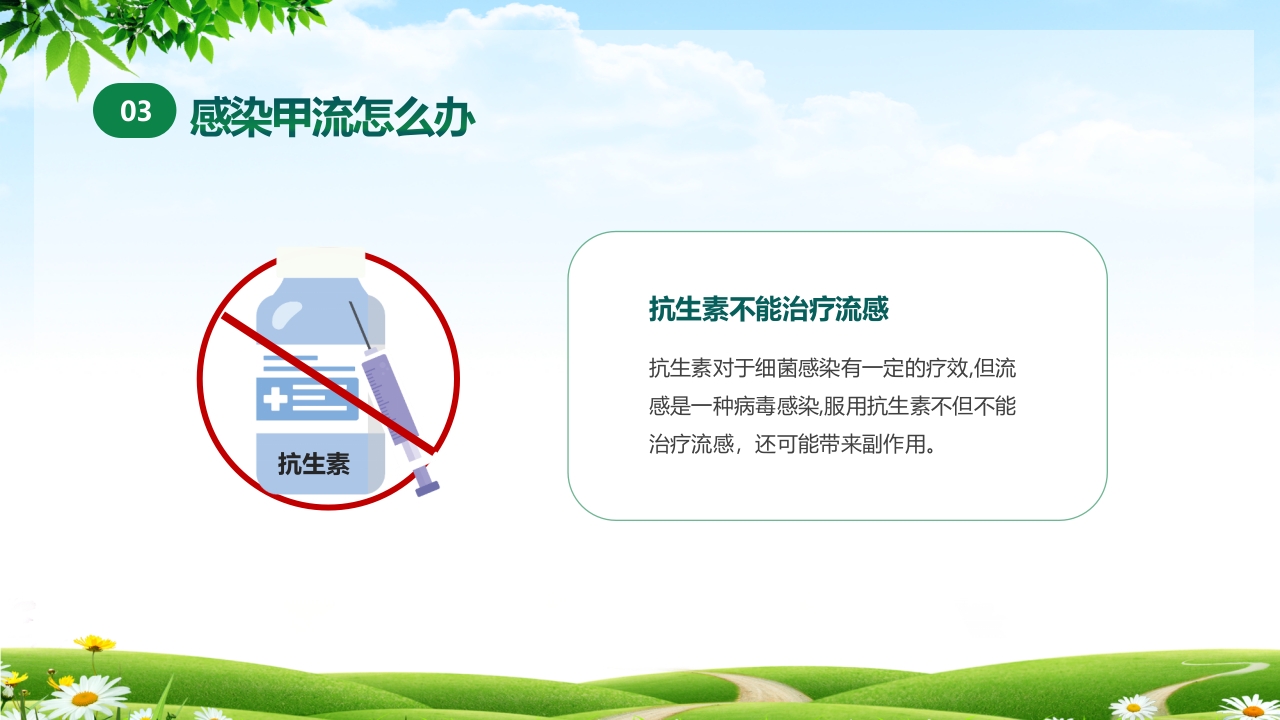 03 感染甲流怎么办

抗生素

抗生素不能治疗流感

抗生素对于细菌感染有一定的疗效,但流感是一种病毒感染,服用抗生素不但不能治疗流感，还可能带来副作用。